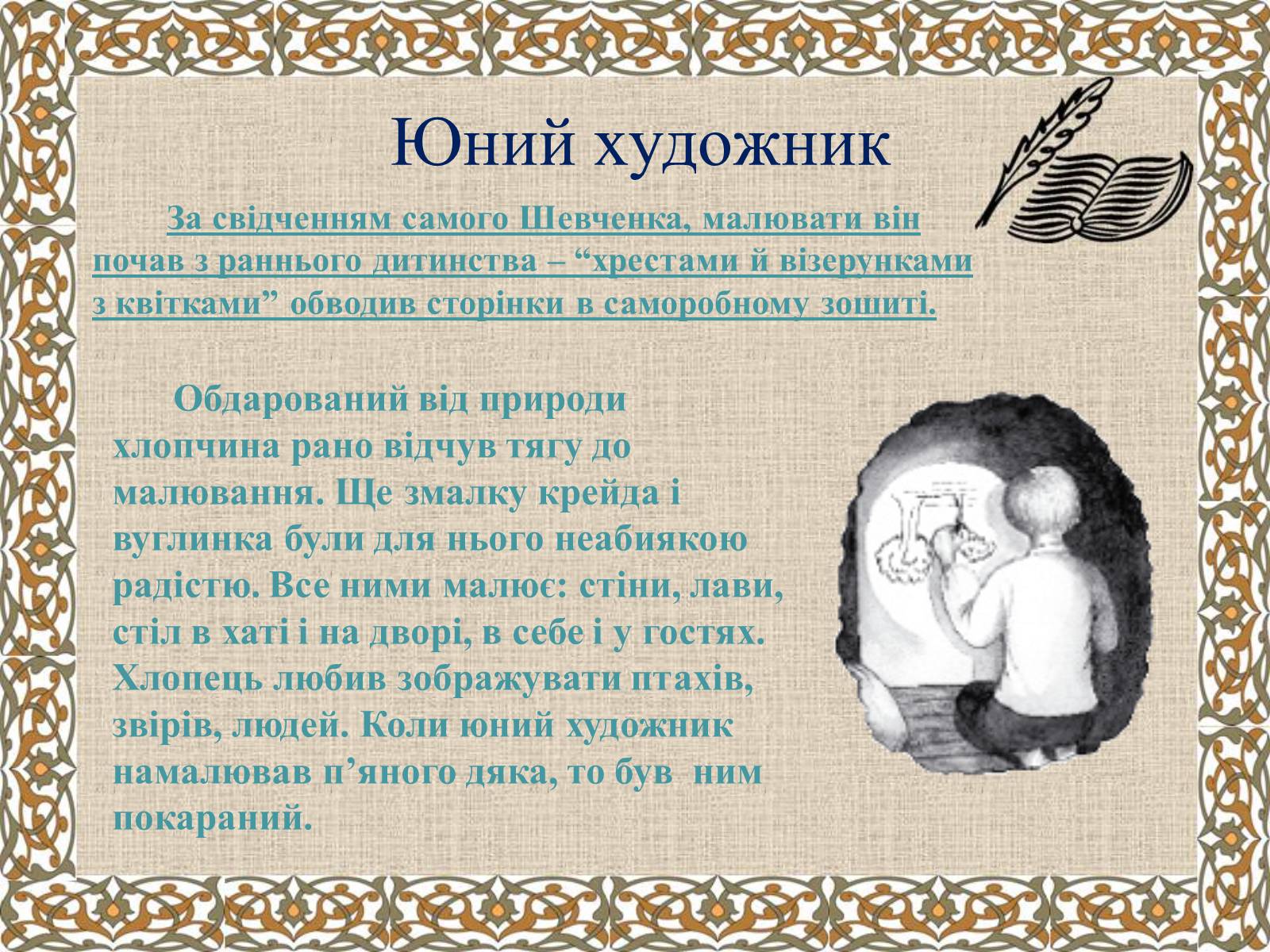 Юний художник

За свідченням самого Шевченка, малювати він почав з раннього дитинства – “хрестами й візерунками з квітками” обводив сторінки в саморобному зошиті.

Обдарований від природи хлопчина рано відчув тягу до малювання. Ще змалку крейда і вуглинка були для нього неабиякою радістю. Все ними малює: стіни, лави, стіл в хаті і на дворі, в себе і у гостях. Хлопець любив зображувати птахів, звірів, людей. Коли юний художник намалював п’яного дяка, то був ним покараний.